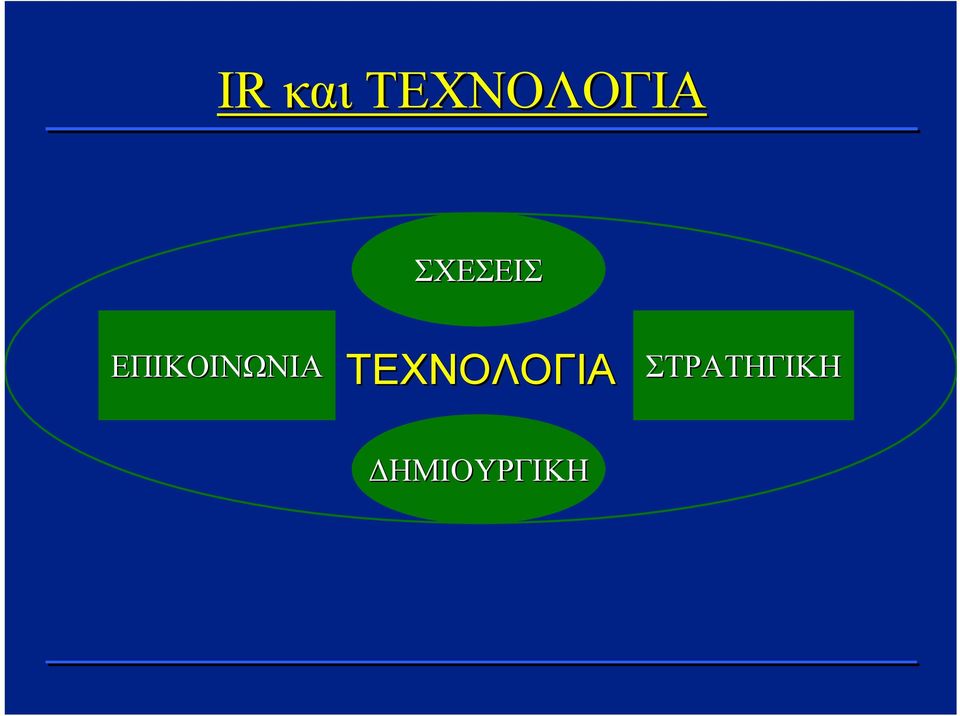 IR και ΤΕΧΝΟΛΟΓΙΑ

ΣΧΕΣΕΙΣ

ΕΠΙΚΟΙΝΩΝΙΑ

ΤΕΧΝΟΛΟΓΙΑ

ΣΤΡΑΤΗΓΙΚΗ

ΔΗΜΙΟΥΡΓΙΚΗ